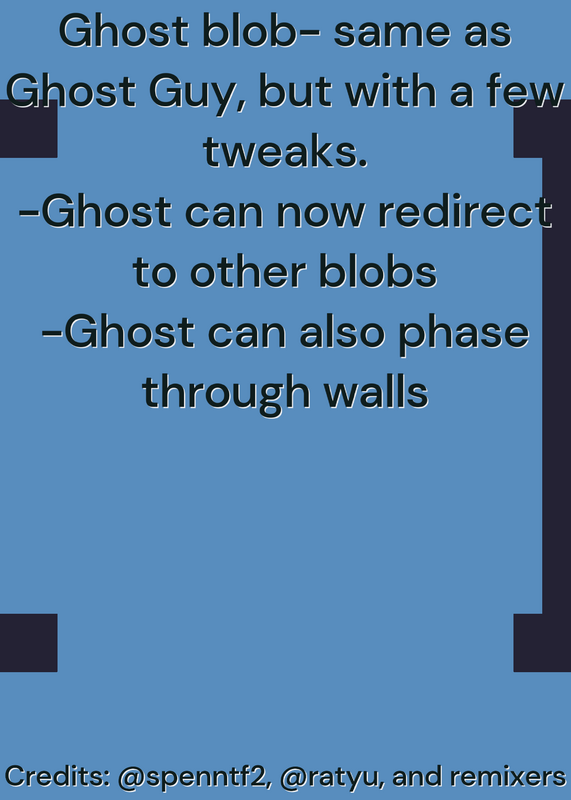 Ghost blob- same as Ghost Guy, but with a few tweaks.
-Ghost can now redirect to other blobs
-Ghost can also phase through walls

Credits: @spenntf2, @ratyu, and remixers